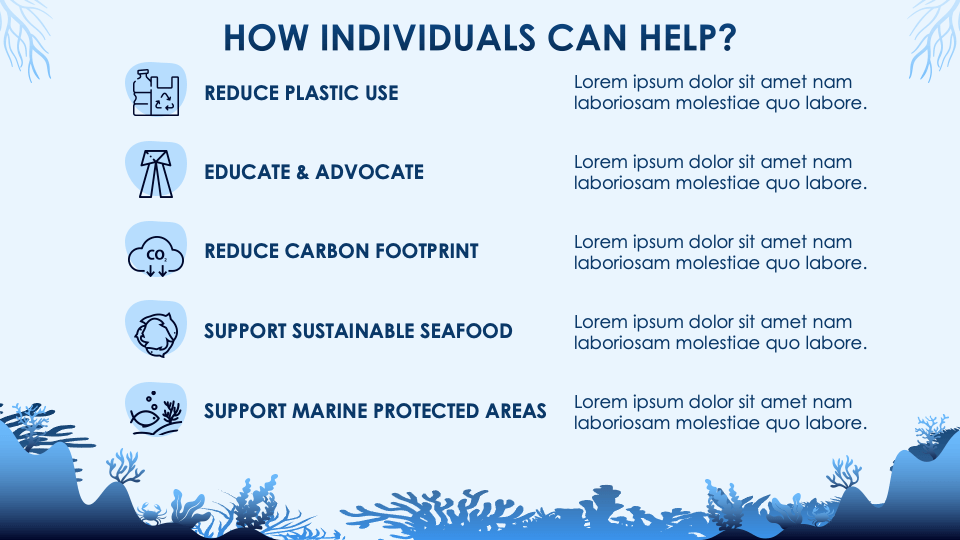 HOW INDIVIDUALS CAN HELP?

REDUCE PLASTIC USE

Lorem ipsum dolor sit amet nam laboriosam molestiae quo labore.

EDUCATE & ADVOCATE

Lorem ipsum dolor sit amet nam laboriosam molestiae quo labore.

$CO_2$

REDUCE CARBON FOOTPRINT

Lorem ipsum dolor sit amet nam laboriosam molestiae quo labore.

SUPPORT SUSTAINABLE SEAFOOD

Lorem ipsum dolor sit amet nam laboriosam molestiae quo labore.

SUPPORT MARINE PROTECTED AREAS

Lorem ipsum dolor sit amet nam laboriosam molestiae quo labore.